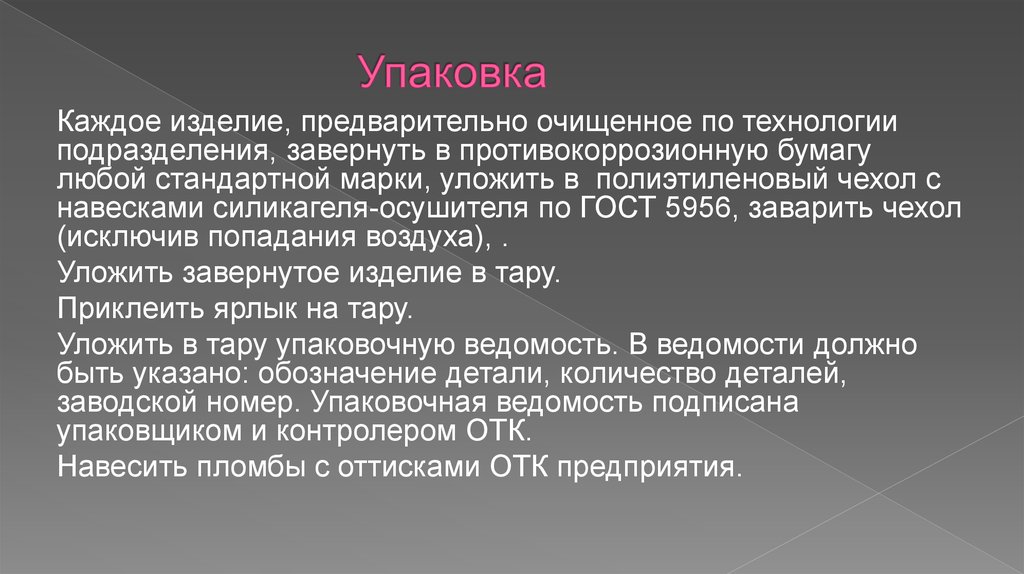 Упаковка

Каждое изделие, предварительно очищенное по технологии подразделения, завернуть в противокоррозионную бумагу любой стандартной марки, уложить в  полиэтиленовый чехол с навесками силикагеля-осушителя по ГОСТ 5956, заварить чехол (исключив попадания воздуха), .

Уложить завернутое изделие в тару.

Приклеить ярлык на тару.

Уложить в тару упаковочную ведомость. В ведомости должно быть указано: обозначение детали, количество деталей, заводской номер. Упаковочная ведомость подписана упаковщиком и контролером ОТК.

Навесить пломбы с оттисками ОТК предприятия.